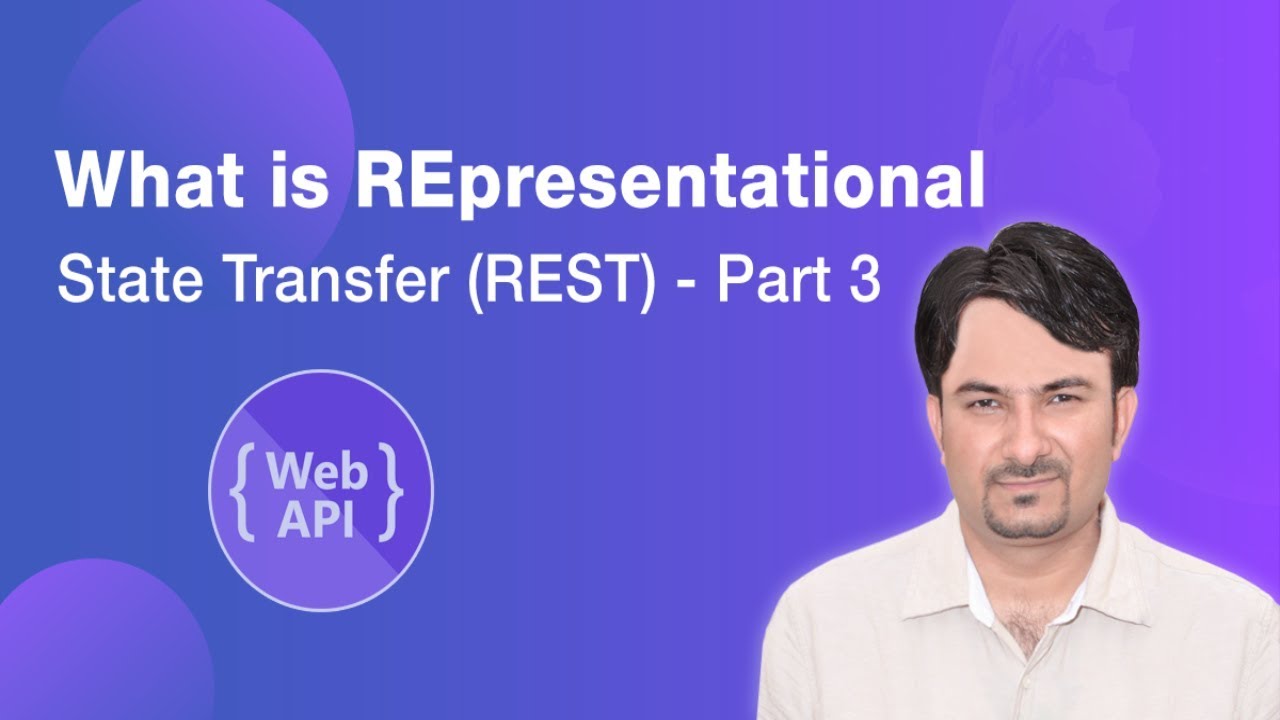 What is REpresentational
State Transfer (REST) - Part 3

{ Web API }